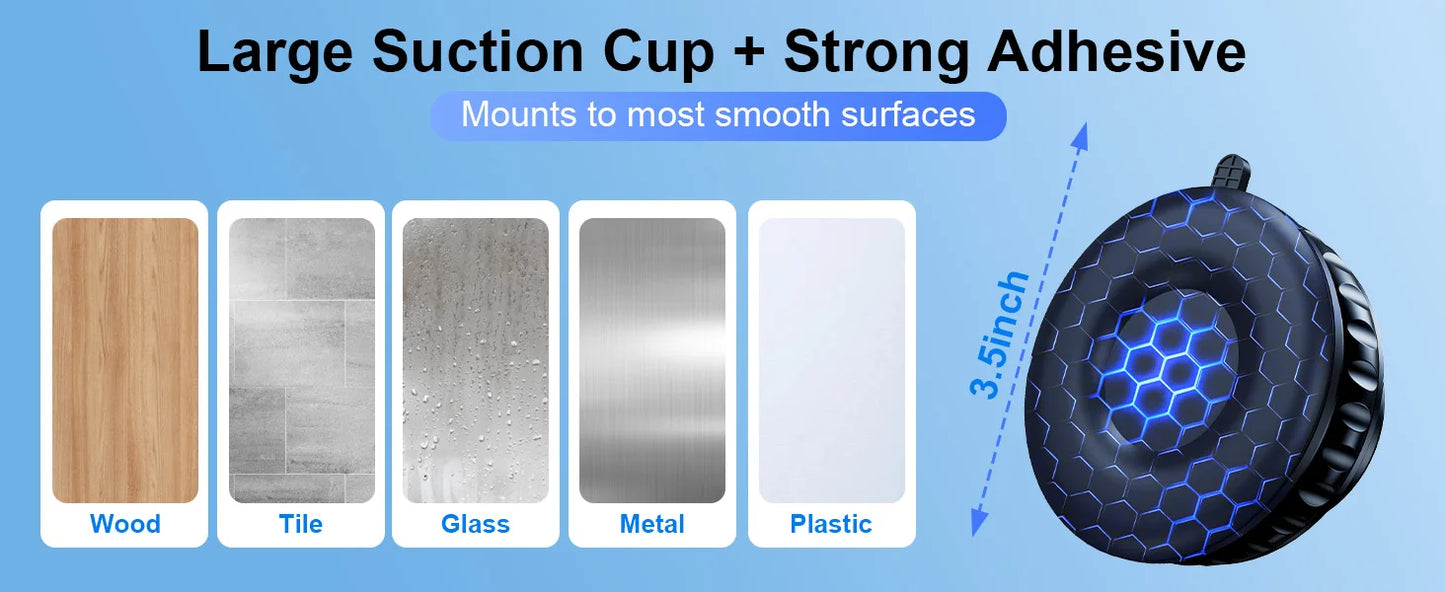 Large Suction Cup + Strong Adhesive

Mounts to most smooth surfaces

Wood

Tile

Glass

Metal

Plastic

3.5inch